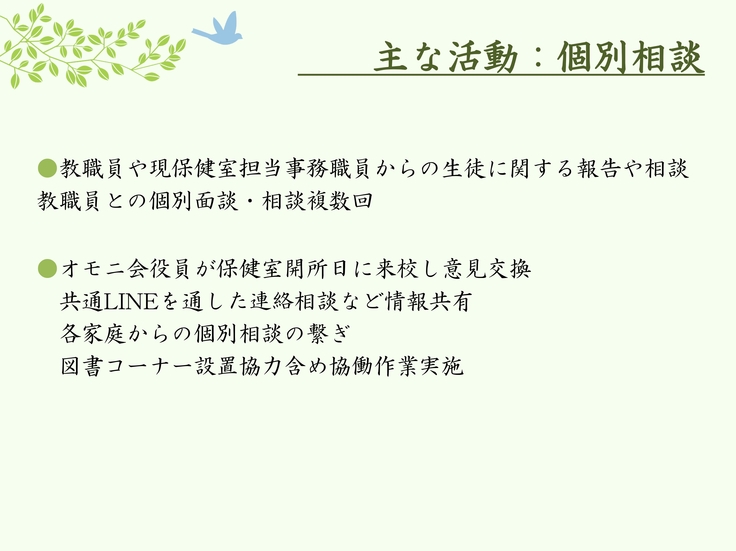 主な活動：個別相談

●教職員や現保健室担当事務職員からの生徒に関する報告や相談
教職員との個別面談・相談複数回

●オモニ会役員が保健室開所日に来校し意見交換
共通LINEを通した連絡相談など情報共有
各家庭からの個別相談の繋ぎ
図書コーナー設置協力含め協働作業実施